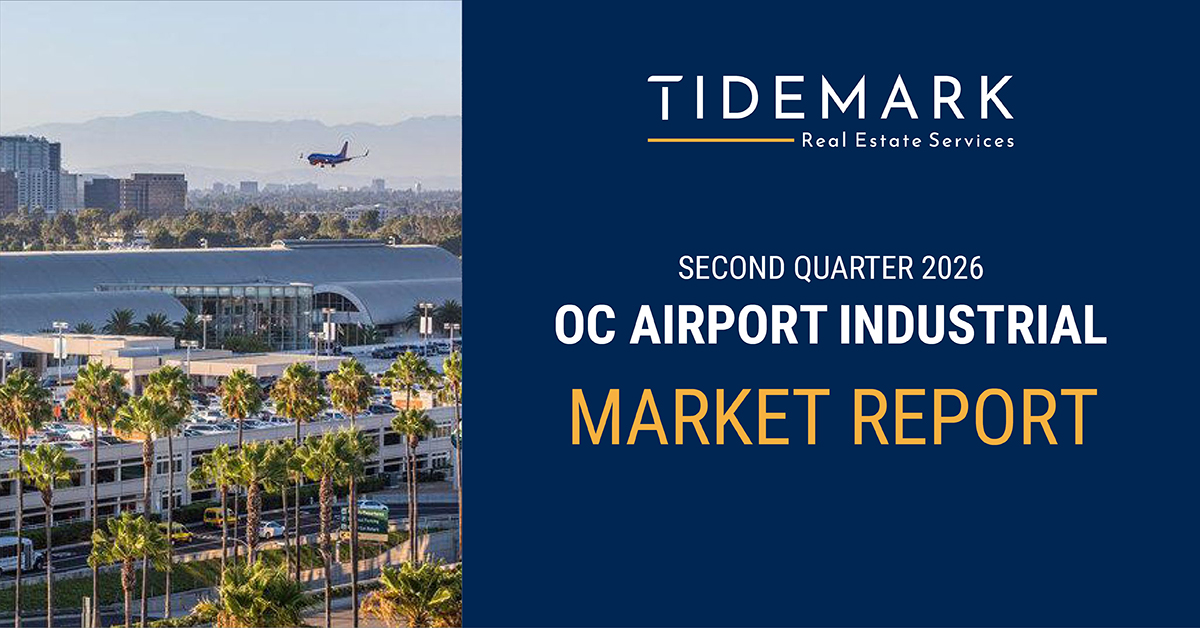 TIDEMARK
Real Estate Services

SECOND QUARTER 2026
OC AIRPORT INDUSTRIAL
MARKET REPORT